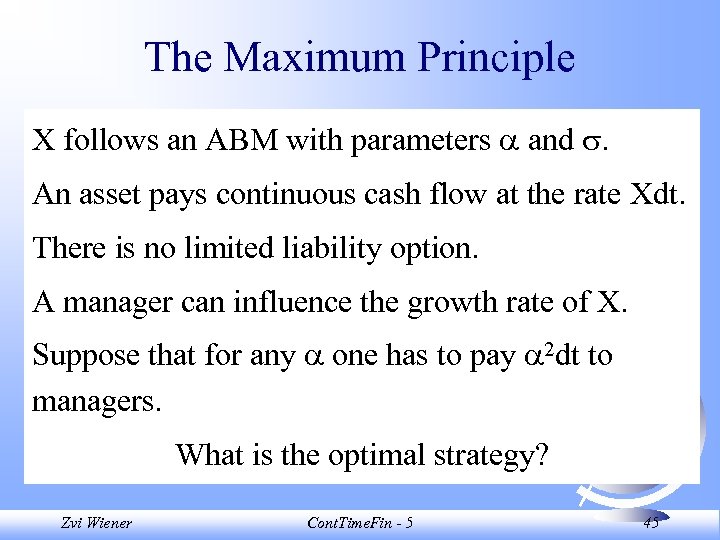 The Maximum Principle

X follows an ABM with parameters $\alpha$ and $\sigma$.

An asset pays continuous cash flow at the rate Xdt.

There is no limited liability option.

A manager can influence the growth rate of X.

Suppose that for any $\alpha$ one has to pay $\alpha^2$dt to managers.

What is the optimal strategy?

Zvi Wiener ContTimeFin - 5 45